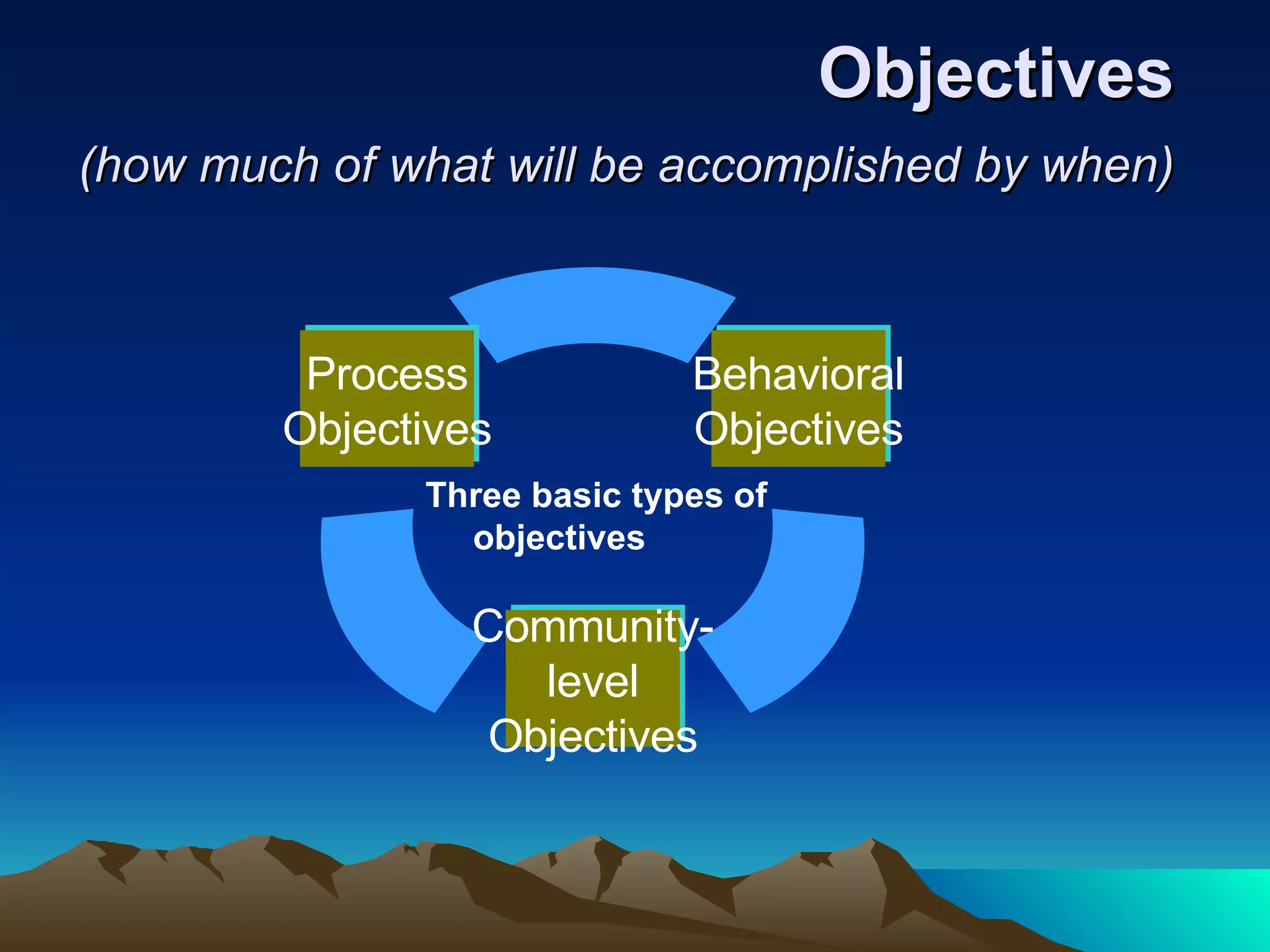 Objectives

(how much of what will be accomplished by when)

Process Objectives

Behavioral Objectives

Three basic types of objectives

Community-level Objectives